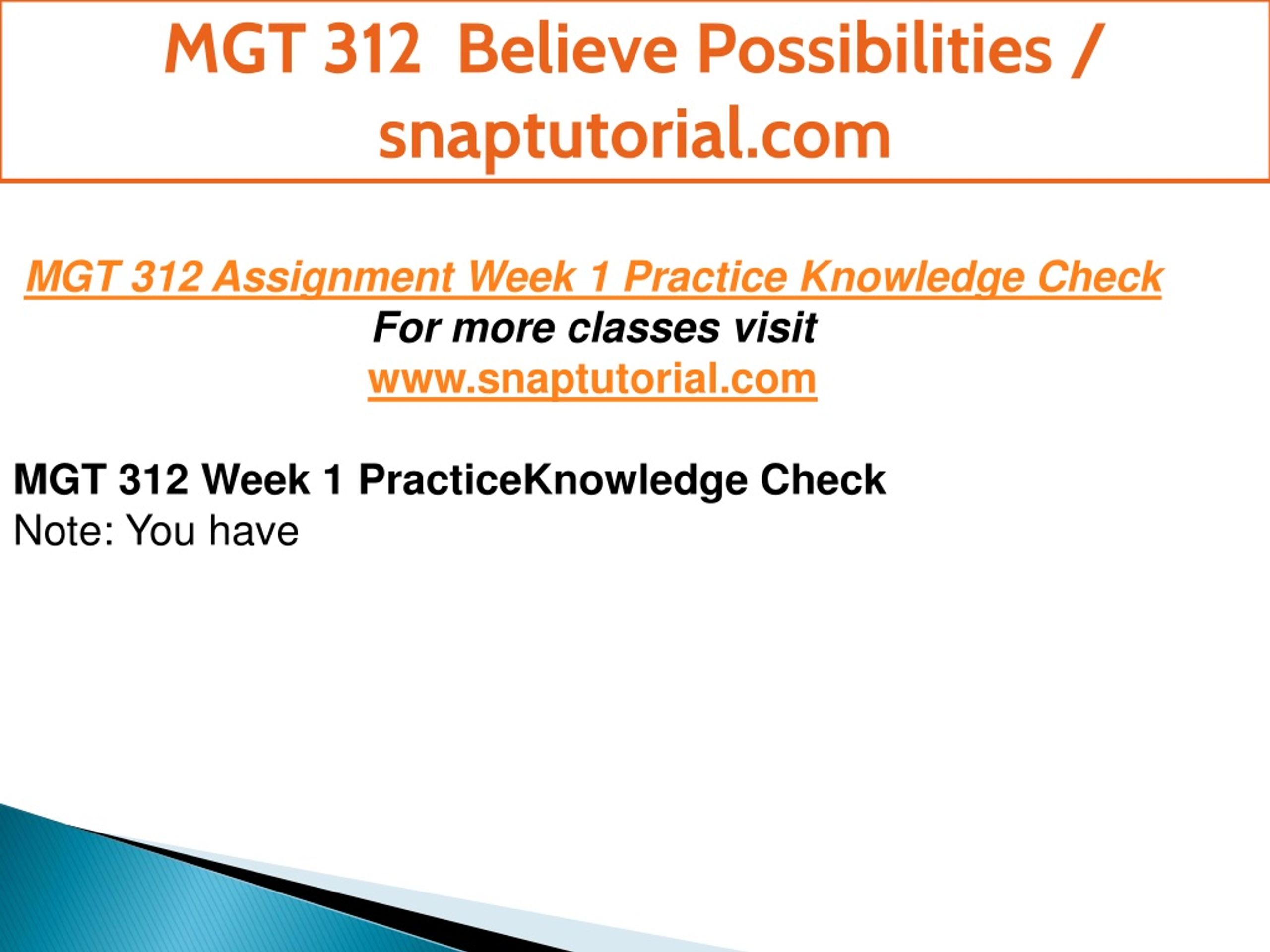 MGT 312 Believe Possibilities / snaptutorial.com

MGT 312 Assignment Week 1 Practice Knowledge Check
For more classes visit
www.snaptutorial.com

MGT 312 Week 1 PracticeKnowledge Check
Note: You have